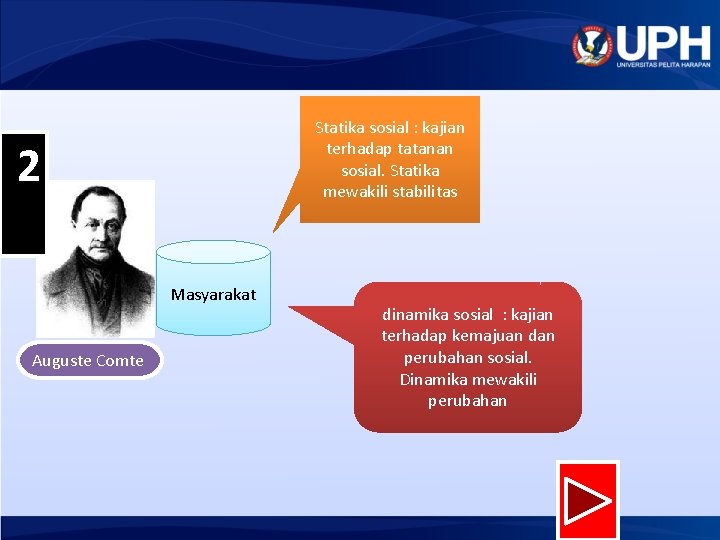 UPH
UNIVERSITAS PELITA HARAPAN

2

Statika sosial : kajian terhadap tatanan sosial. Statika mewakili stabilitas

Masyarakat

dinamika sosial : kajian terhadap kemajuan dan perubahan sosial. Dinamika mewakili perubahan

Auguste Comte